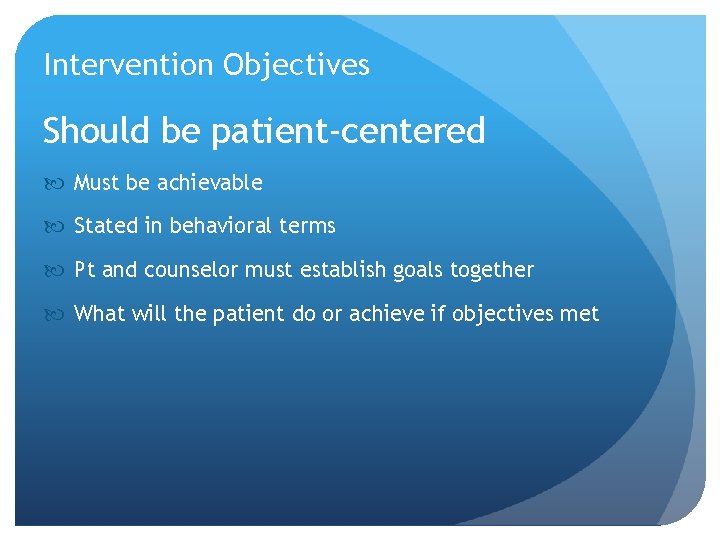 Intervention Objectives

Should be patient-centered

Must be achievable

Stated in behavioral terms

Pt and counselor must establish goals together

What will the patient do or achieve if objectives met